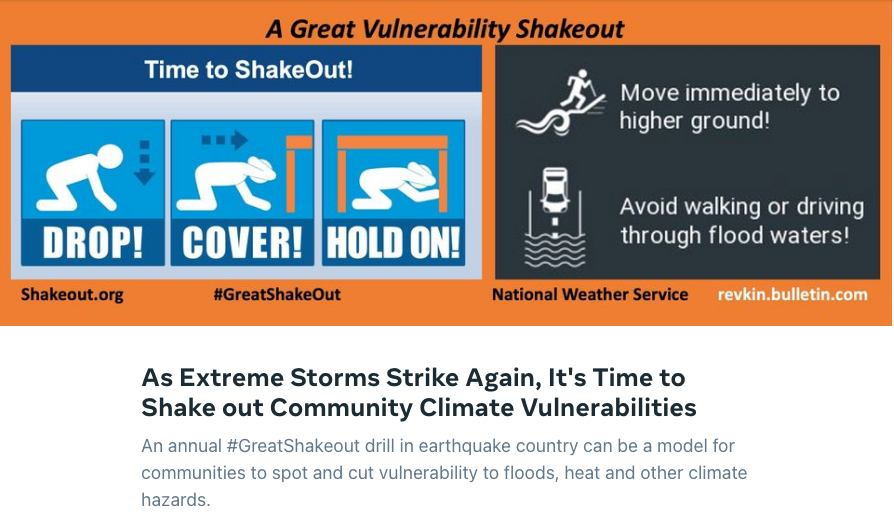 A Great Vulnerability Shakeout

Time to ShakeOut!

DROP!

COVER!

HOLD ON!

Move immediately to higher ground!

Avoid walking or driving through flood waters!

Shakeout.org

#GreatShakeOut

National Weather Service

revkin.bulletin.com

As Extreme Storms Strike Again, It's Time to Shake out Community Climate Vulnerabilities

An annual #GreatShakeout drill in earthquake country can be a model for communities to spot and cut vulnerability to floods, heat and other climate hazards.